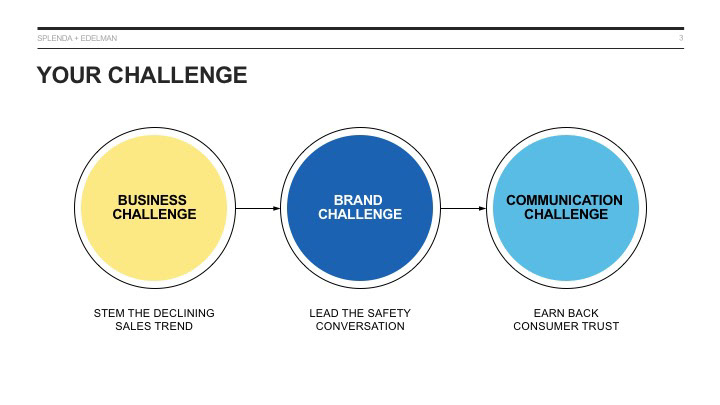 SPLENDA + EDELMAN

3

YOUR CHALLENGE

BUSINESS CHALLENGE

BRAND CHALLENGE

COMMUNICATION CHALLENGE

STEM THE DECLINING SALES TREND

LEAD THE SAFETY CONVERSATION

EARN BACK CONSUMER TRUST